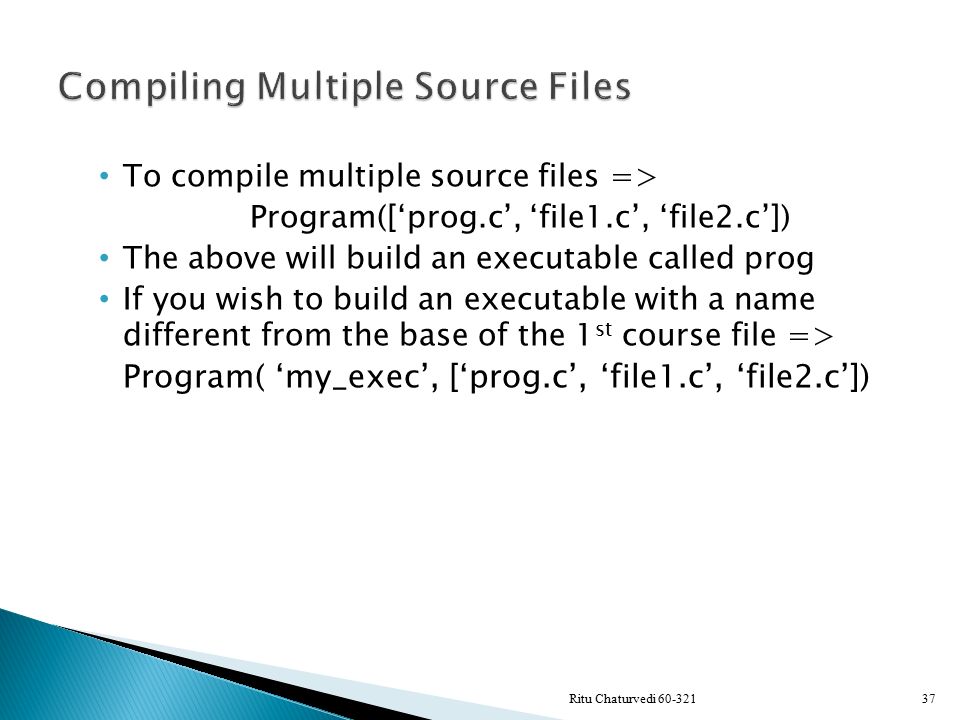 Compiling Multiple Source Files

• To compile multiple source files =>
Program([‘prog.c’, ‘file1.c’, ‘file2.c’])
• The above will build an executable called prog
• If you wish to build an executable with a name different from the base of the 1$^{st}$ course file =>
Program( ‘my_exec’, [‘prog.c’, ‘file1.c’, ‘file2.c’])

Ritu Chaturvedi 60-321

37